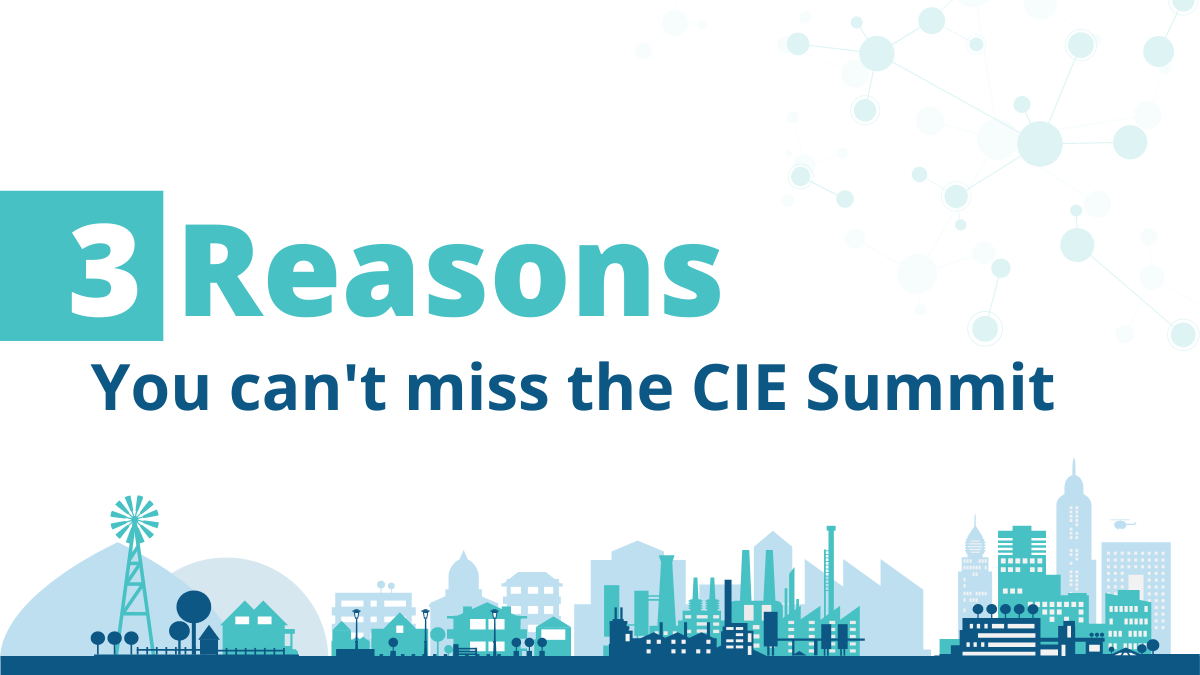 3 Reasons
You can't miss the CIE Summit